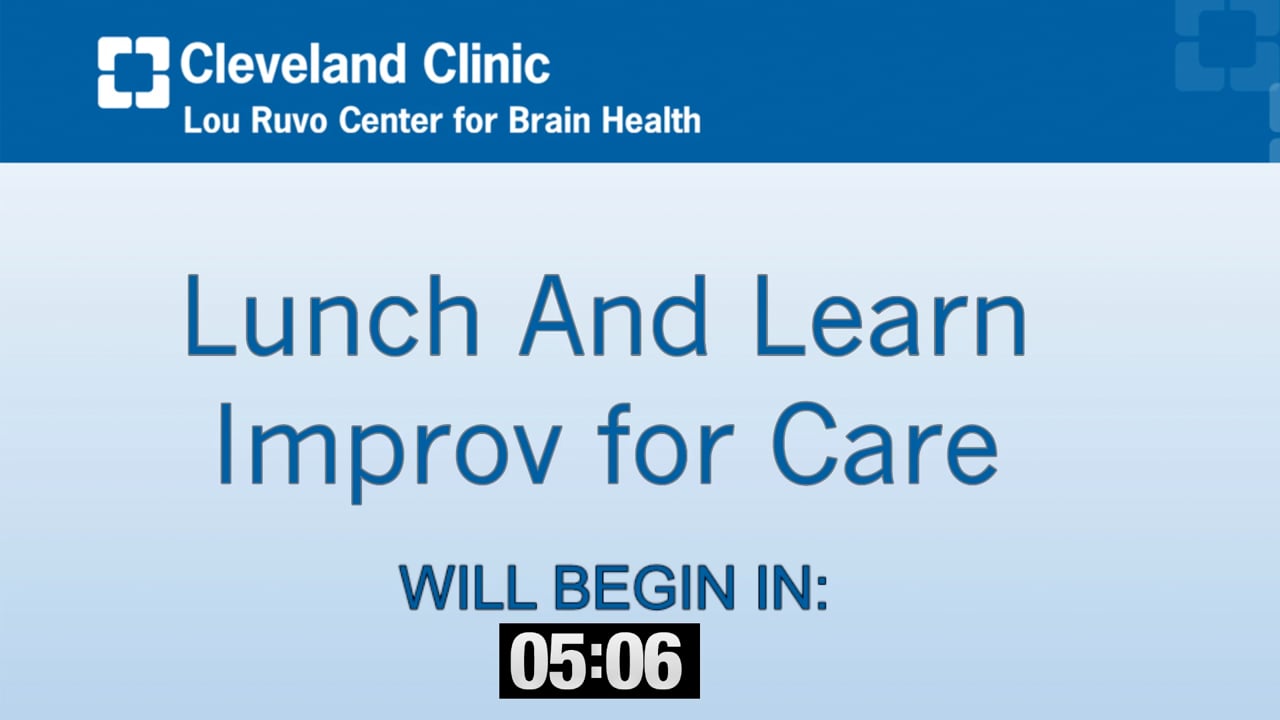 Cleveland Clinic
Lou Ruvo Center for Brain Health

Lunch And Learn
Improv for Care

WILL BEGIN IN:
05:06